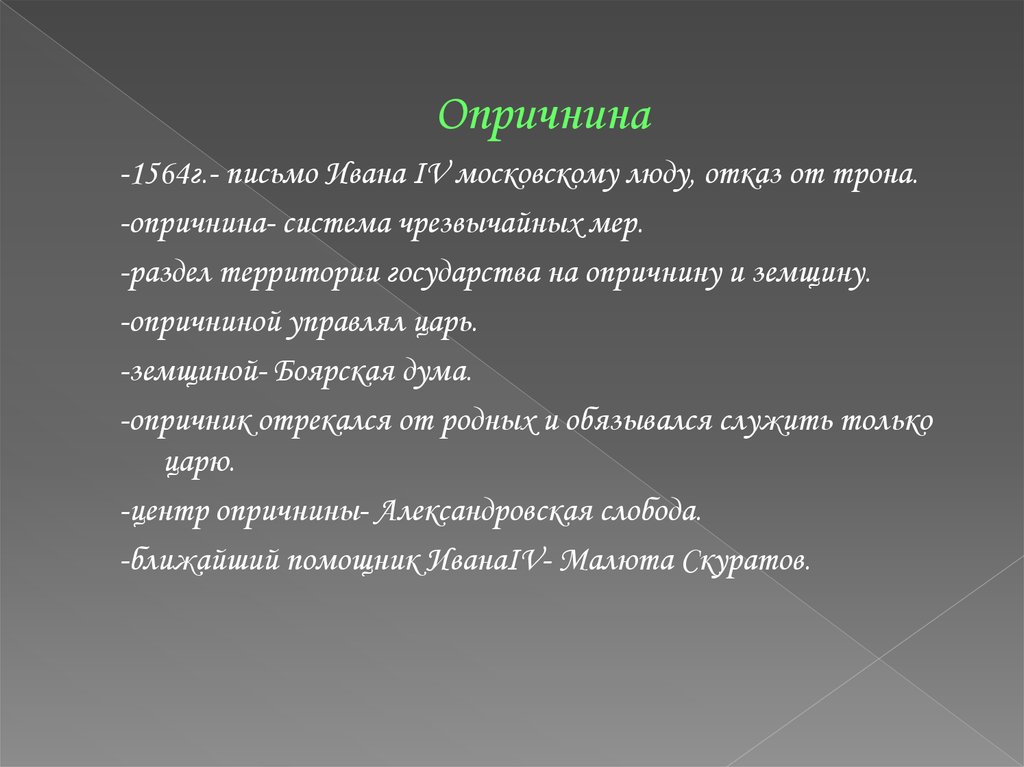 Опричнина

-1564г.- письмо Ивана IV московскому люду, отказ от трона.

-опричнина- система чрезвычайных мер.

-раздел территории государства на опричнину и земщину.

-опричниной управлял царь.

-земщиной- Боярская дума.

-опричник отрекался от родных и обязывался служить только царю.

-центр опричнины- Александровская слобода.

-ближайший помощник ИванаIV- Малюта Скуратов.